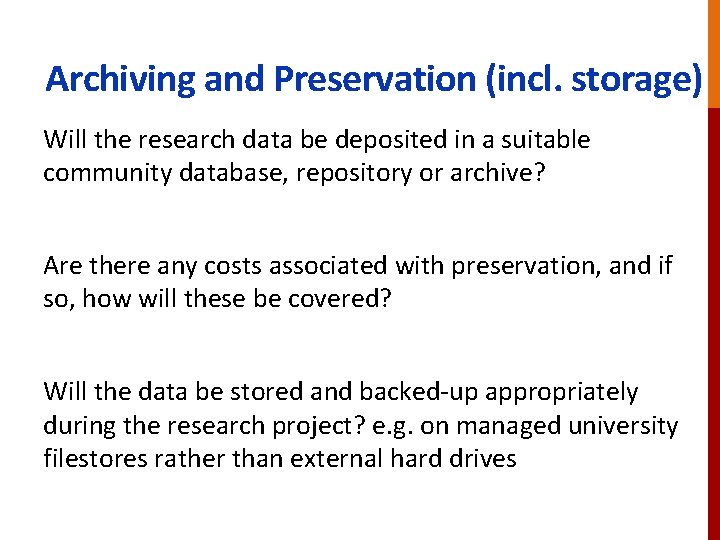 Archiving and Preservation (incl. storage)

Will the research data be deposited in a suitable community database, repository or archive?

Are there any costs associated with preservation, and if so, how will these be covered?

Will the data be stored and backed-up appropriately during the research project? e.g. on managed university filestores rather than external hard drives